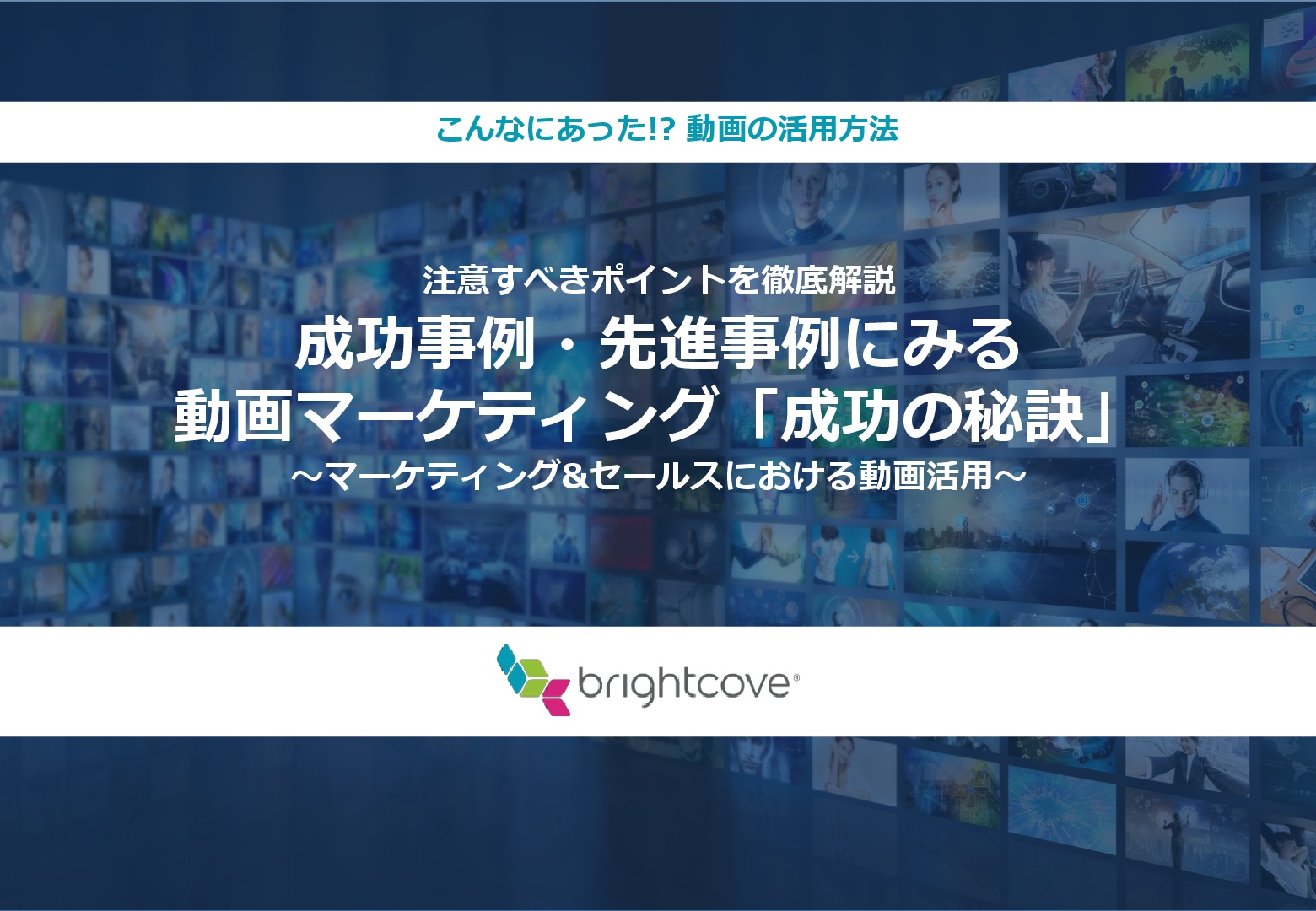 こんなにあった!? 動画の活用方法

注意すべきポイントを徹底解説
成功事例・先進事例にみる
動画マーケティング「成功の秘訣」
～マーケティング&セールスにおける動画活用～

brightcove®